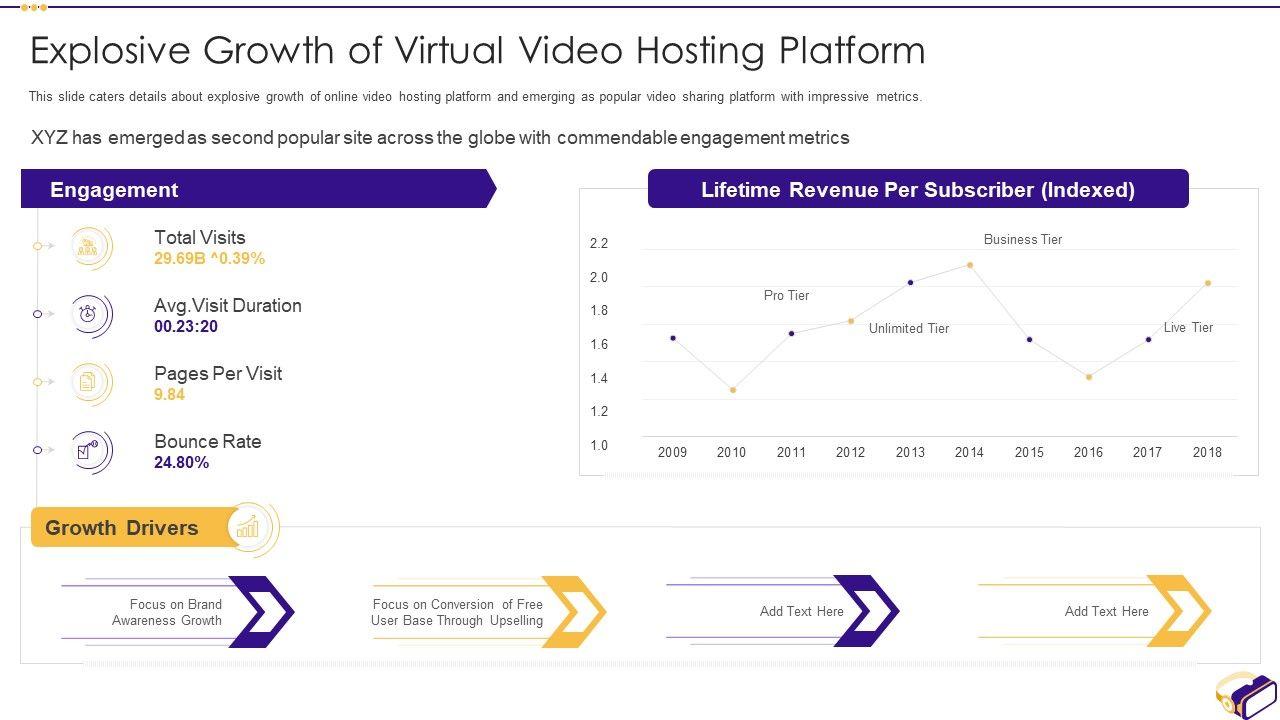 Explosive Growth of Virtual Video Hosting Platform

This slide caters details about explosive growth of online video hosting platform and emerging as popular video sharing platform with impressive metrics.

XYZ has emerged as second popular site across the globe with commendable engagement metrics

Engagement

Total Visits
29.69B ^0.39%

Avg.Visit Duration
00.23:20

Pages Per Visit
9.84

Bounce Rate
24.80%

Lifetime Revenue Per Subscriber (Indexed)

2.2
2.0
1.8
1.6
1.4
1.2
1.0

Business Tier
Pro Tier
Unlimited Tier
Live Tier

2009 2010 2011 2012 2013 2014 2015 2016 2017 2018

Growth Drivers

Focus on Brand Awareness Growth

Focus on Conversion of Free User Base Through Upselling

Add Text Here

Add Text Here